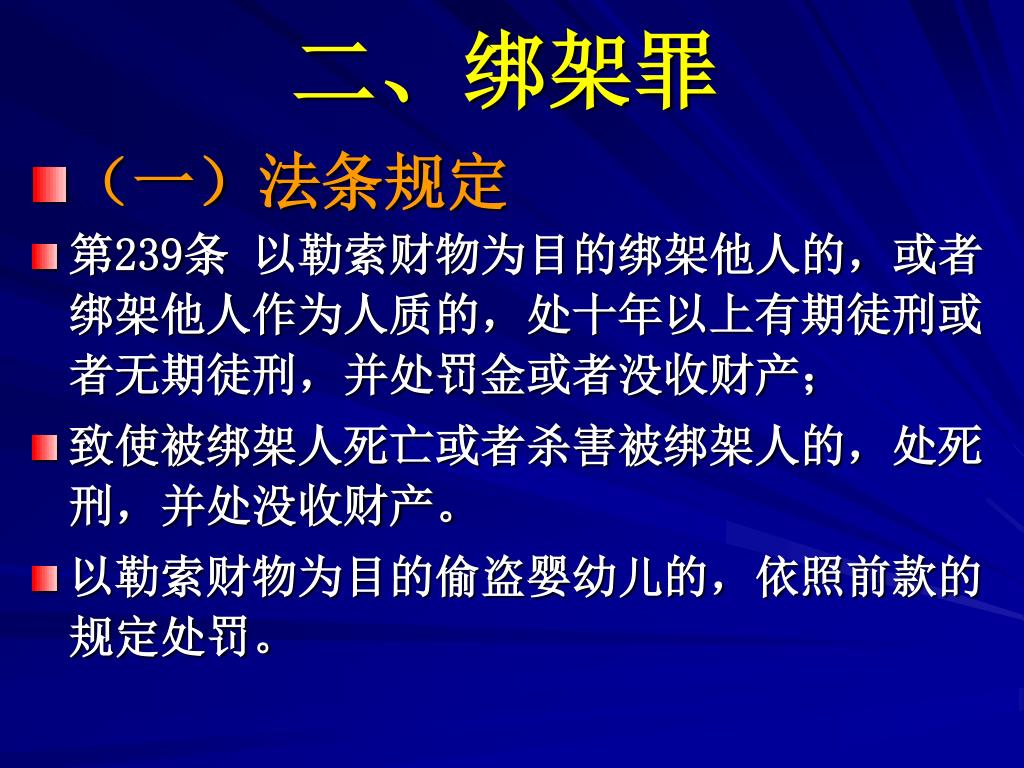 二、绑架罪

（一）法条规定

第239条 以勒索财物为目的绑架他人的，或者绑架他人作为人质的，处十年以上有期徒刑或者无期徒刑，并处罚金或者没收财产；

致使被绑架人死亡或者杀害被绑架人的，处死刑，并处没收财产。

以勒索财物为目的偷盗婴幼儿的，依照前款的规定处罚。